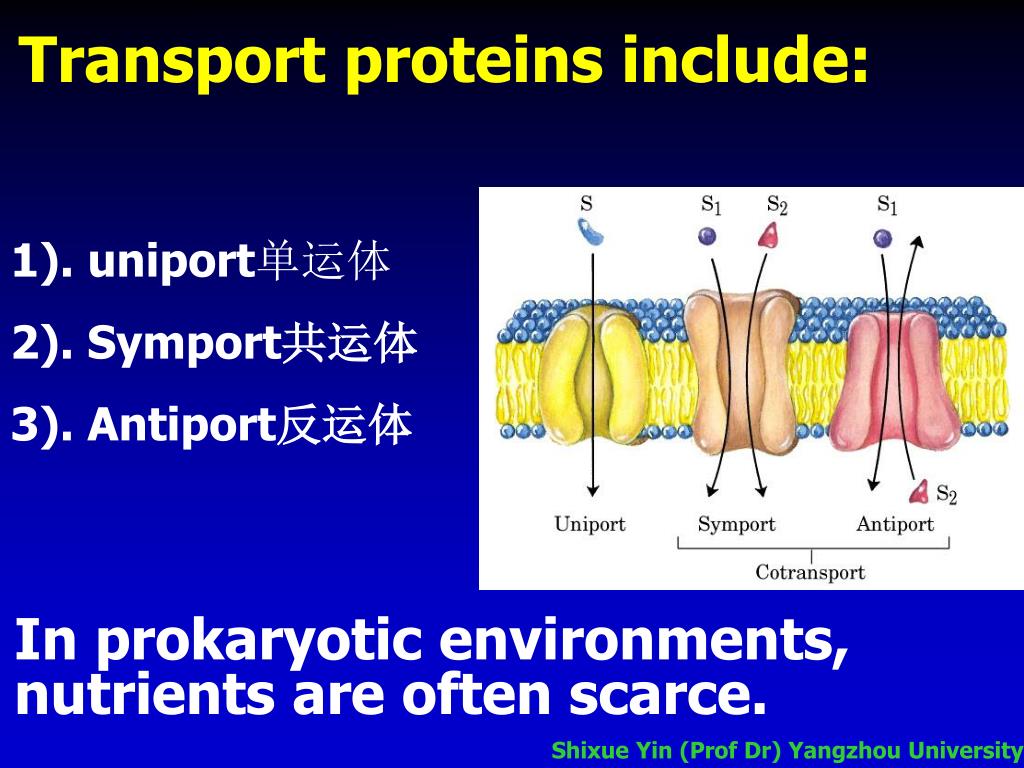 Transport proteins include:

1). uniport单运体

2). Symport共运体

3). Antiport反运体

S $S_1$ $S_2$ $S_1$

$S_2$

Uniport Symport Antiport

Cotransport

In prokaryotic environments, nutrients are often scarce.

Shixue Yin (Prof Dr) Yangzhou University